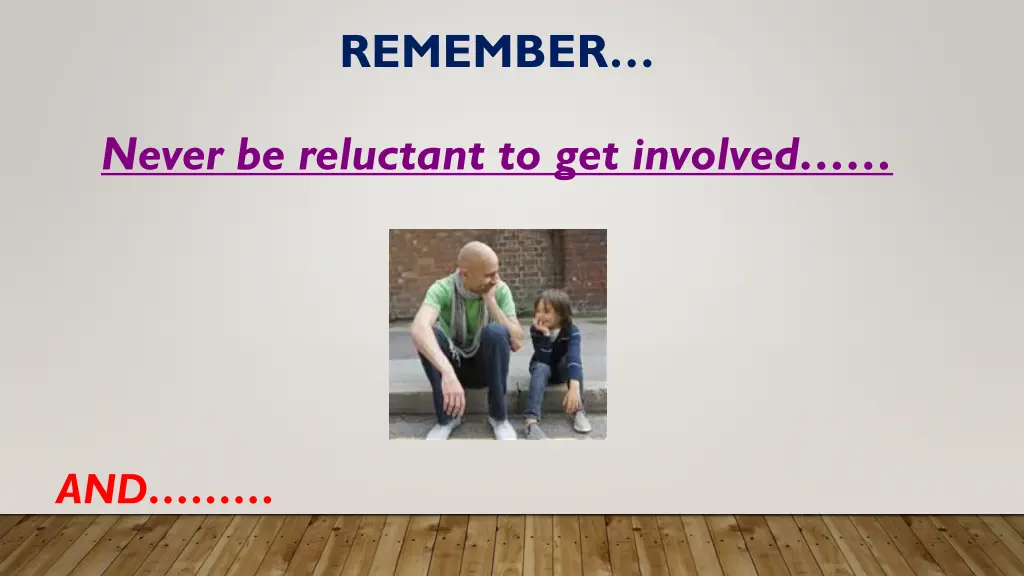 REMEMBER…

Never be reluctant to get involved……

AND………